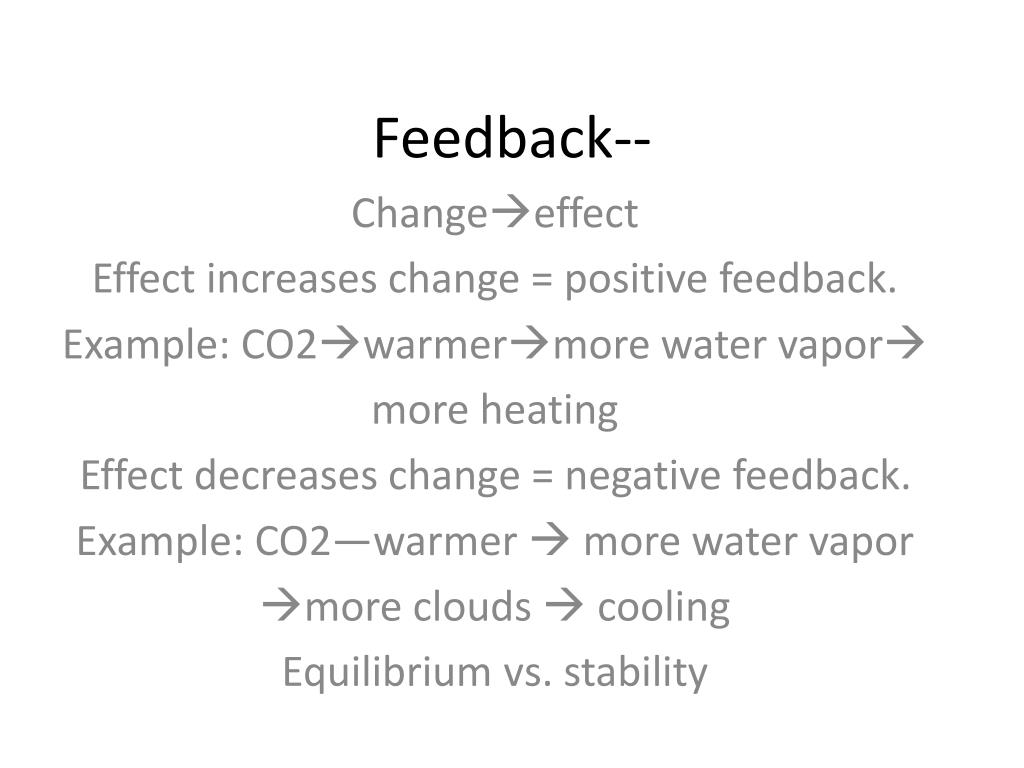 Feedback--

Change→effect

Effect increases change = positive feedback.

Example: CO2→warmer→more water vapor→ more heating

Effect decreases change = negative feedback.

Example: CO2—warmer → more water vapor →more clouds → cooling

Equilibrium vs. stability